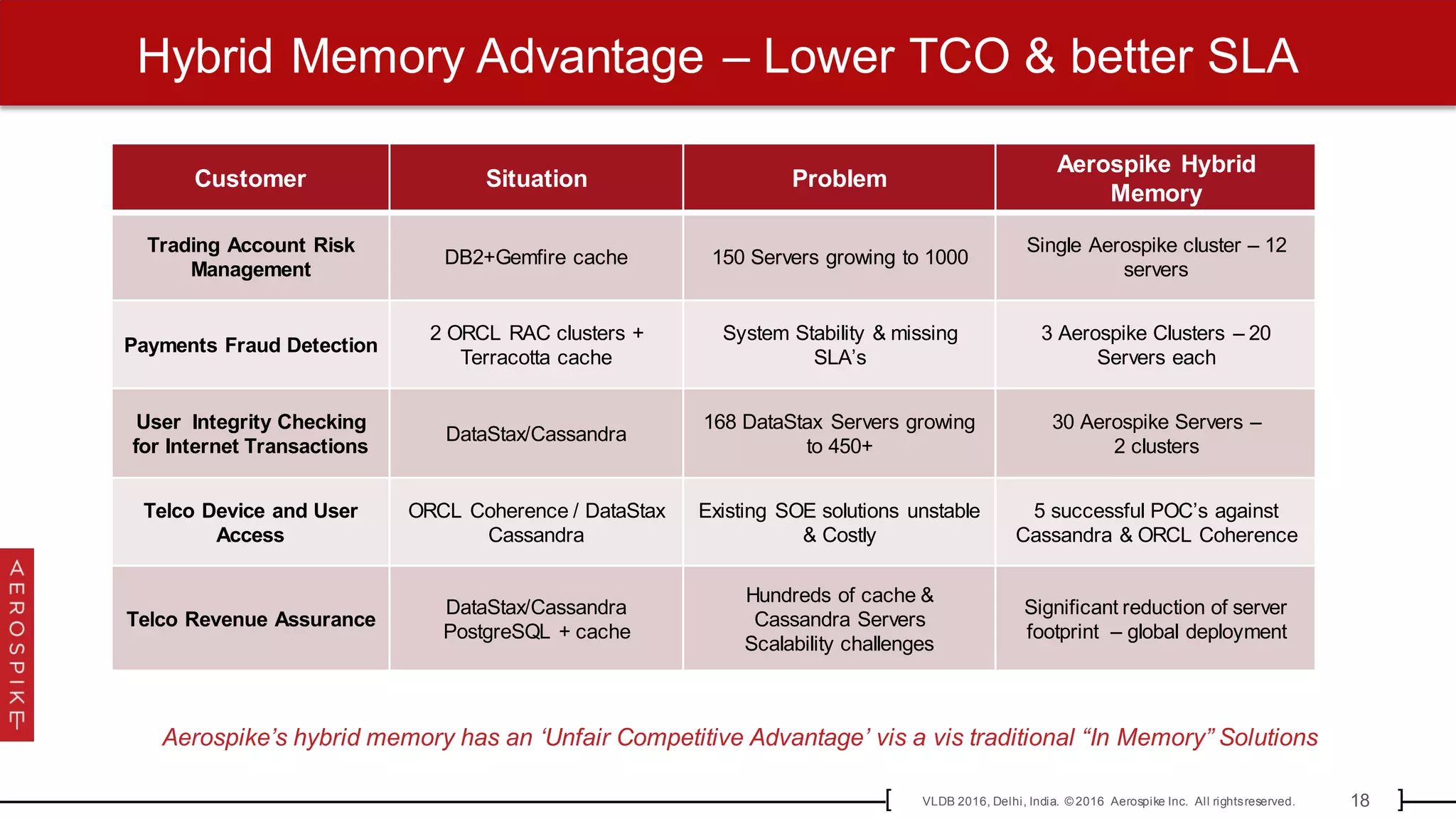 Hybrid Memory Advantage – Lower TCO & better SLA

| Customer | Situation | Problem | Aerospike Hybrid Memory |
|---|---|---|---|
| Trading Account Risk Management | DB2+Gemfire cache | 150 Servers growing to 1000 | Single Aerospike cluster – 12 servers |
| Payments Fraud Detection | 2 ORCL RAC clusters + Terracotta cache | System Stability & missing SLA's | 3 Aerospike Clusters – 20 Servers each |
| User Integrity Checking for Internet Transactions | DataStax/Cassandra | 168 DataStax Servers growing to 450+ | 30 Aerospike Servers – 2 clusters |
| Telco Device and User Access | ORCL Coherence / DataStax Cassandra | Existing SOE solutions unstable & Costly | 5 successful POC's against Cassandra & ORCL Coherence |
| Telco Revenue Assurance | DataStax/Cassandra PostgreSQL + cache | Hundreds of cache & Cassandra Servers Scalability challenges | Significant reduction of server footprint – global deployment |

AEROSPIKE

Aerospike's hybrid memory has an 'Unfair Competitive Advantage' vis a vis traditional "In Memory" Solutions

VLDB 2016, Delhi, India. ©2016 Aerospike Inc. All rights reserved. 18